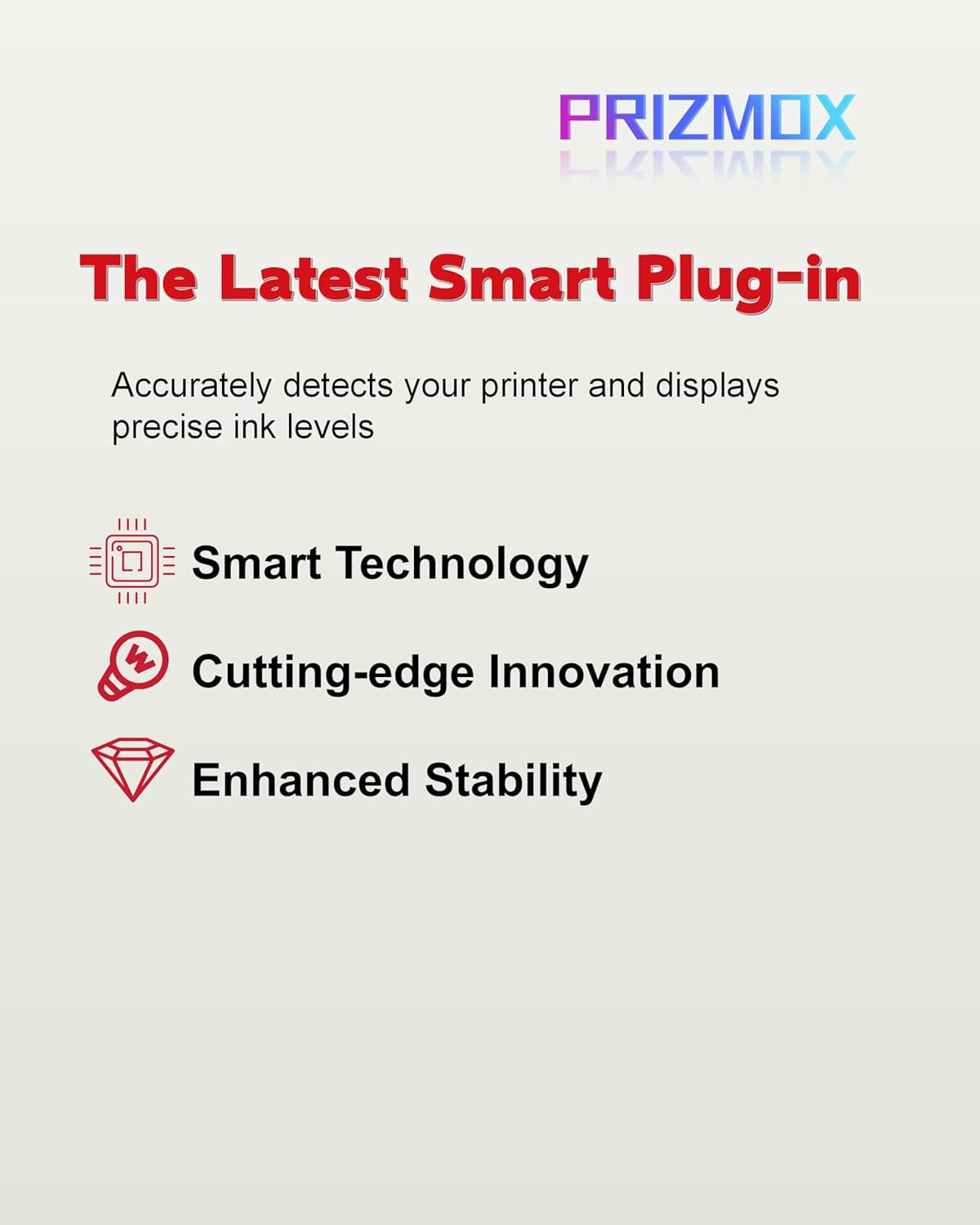 PRIZMOX

The Latest Smart Plug-in

Accurately detects your printer and displays precise ink levels

Smart Technology

Cutting-edge Innovation

Enhanced Stability